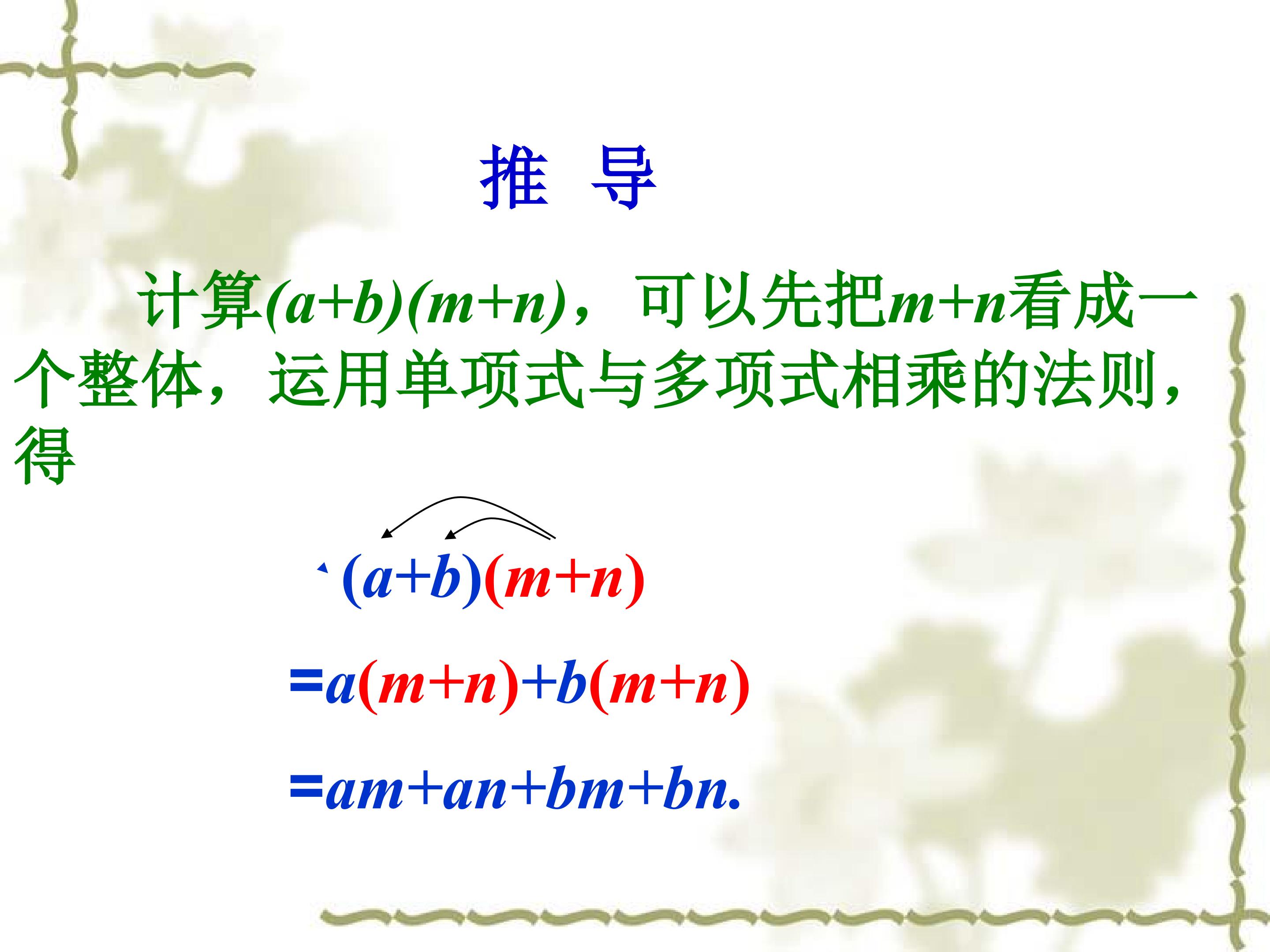 推 导

计算$(a+b)(m+n)$，可以先把$m+n$看成一个整体，运用单项式与多项式相乘的法则，得

$(a+b)(m+n)$

$=a(m+n)+b(m+n)$

$=am+an+bm+bn.$